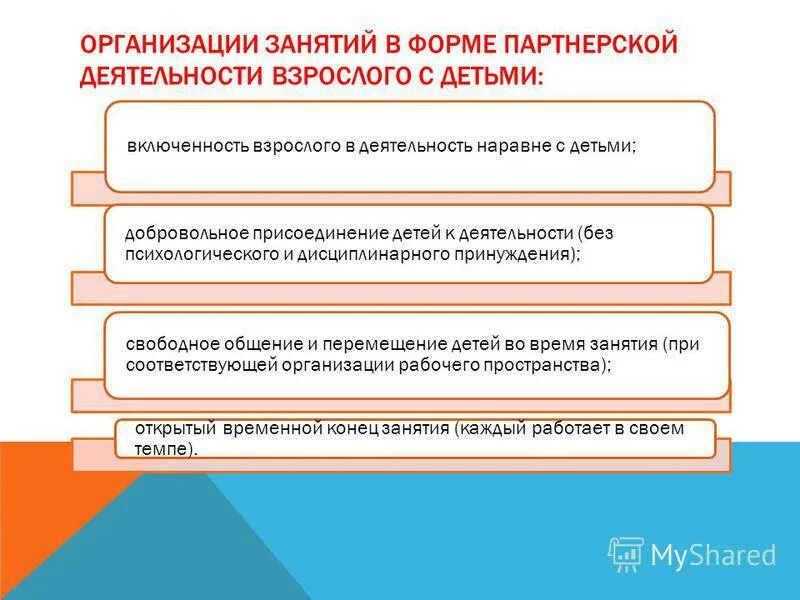 ОРГАНИЗАЦИИ ЗАНЯТИЙ В ФОРМЕ ПАРТНЕРСКОЙ ДЕЯТЕЛЬНОСТИ ВЗРОСЛОГО С ДЕТЬМИ:

включенность взрослого в деятельность наравне с детьми;

добровольное присоединение детей к деятельности (без психологического и дисциплинарного принуждения);

свободное общение и перемещение детей во время занятия (при соответствующей организации рабочего пространства);

открытый временной конец занятия (каждый работает в своем темпе).

MyShared